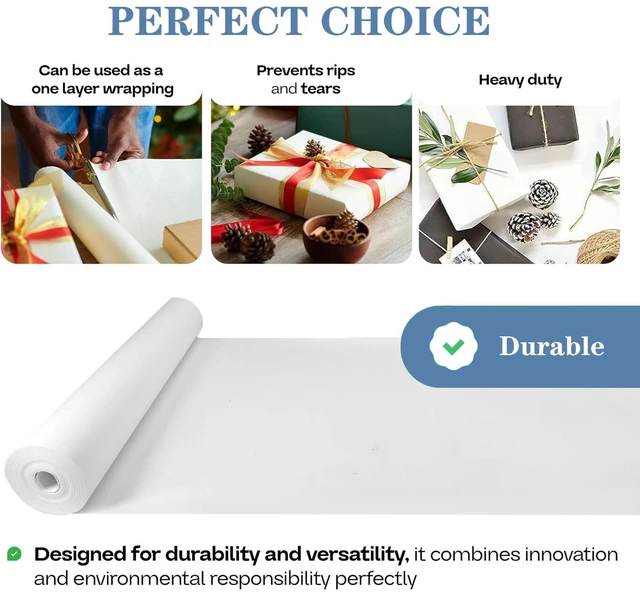 PERFECT CHOICE

Can be used as a one layer wrapping

Prevents rips and tears

Heavy duty

Durable

Designed for durability and versatility, it combines innovation and environmental responsibility perfectly